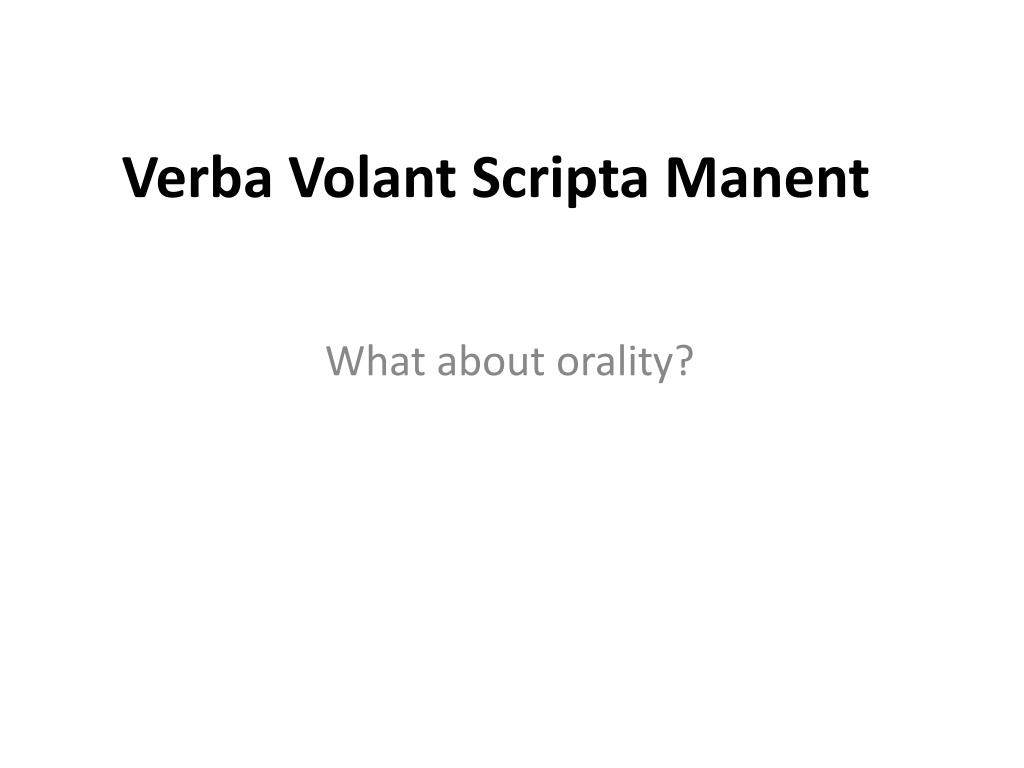 Verba Volant Scripta Manent

What about orality?